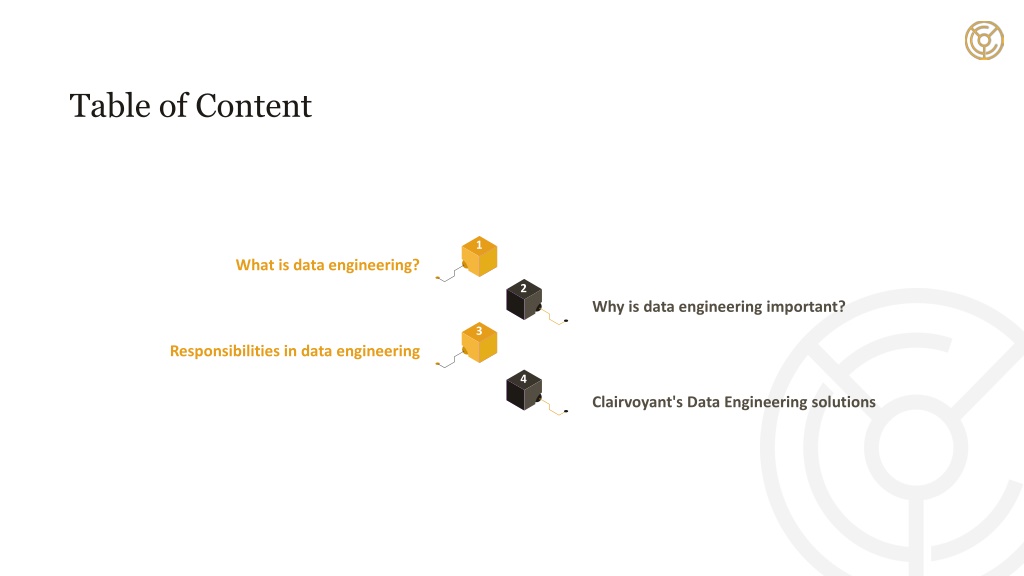 Table of Content

1
What is data engineering?

2
Why is data engineering important?

3
Responsibilities in data engineering

4
Clairvoyant's Data Engineering solutions